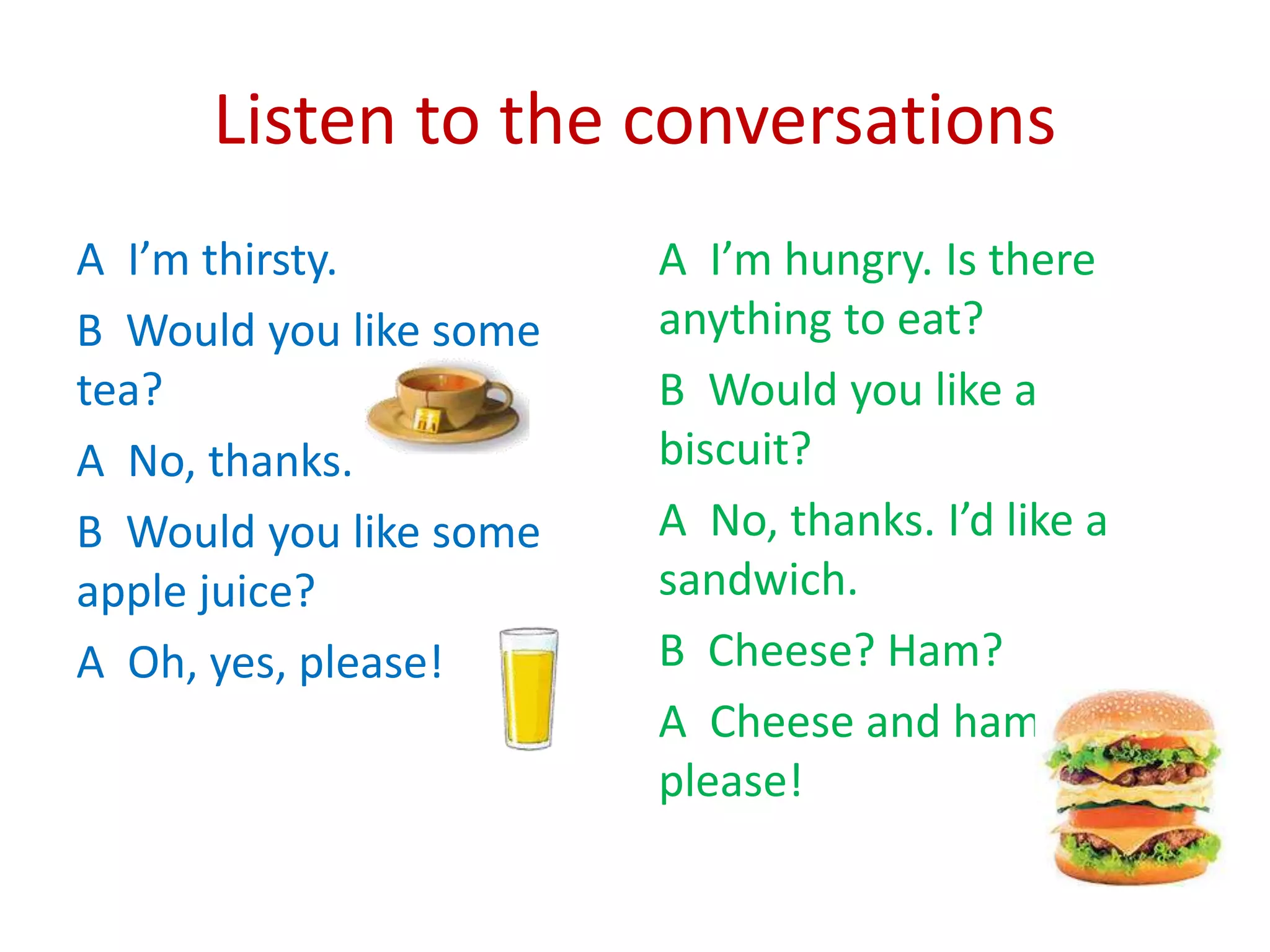 Listen to the conversations

A I'm thirsty.

B Would you like some tea?

A No, thanks.

B Would you like some apple juice?

A Oh, yes, please!

A I'm hungry. Is there anything to eat?

B Would you like a biscuit?

A No, thanks. I'd like a sandwich.

B Cheese? Ham?

A Cheese and ham please!